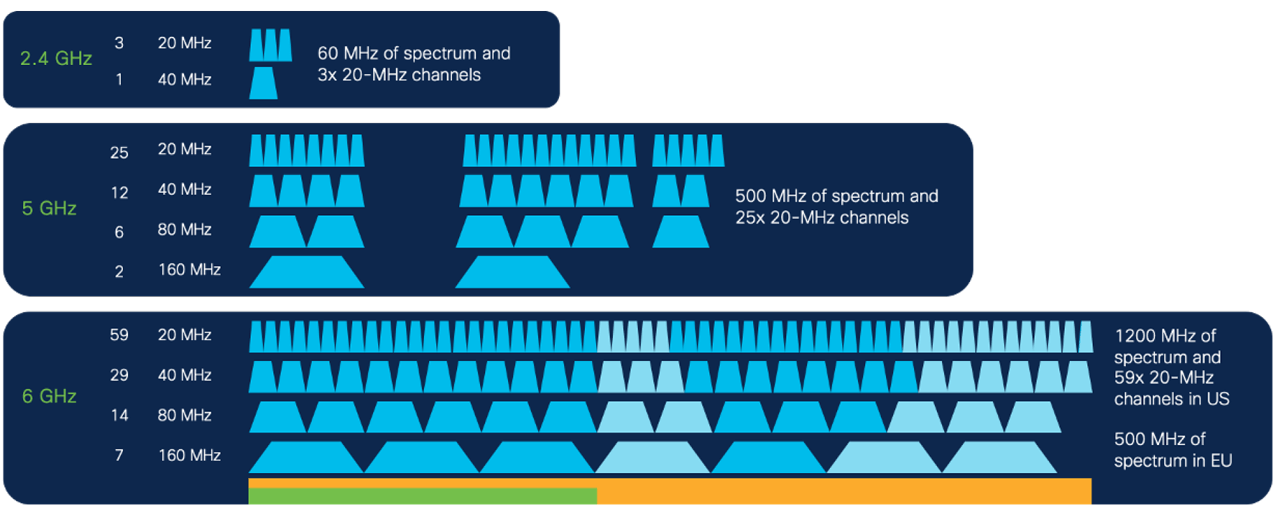 2.4 GHz

3 20 MHz

1 40 MHz

60 MHz of spectrum and 3x 20-MHz channels

5 GHz

25 20 MHz

12 40 MHz

6 80 MHz

2 160 MHz

500 MHz of spectrum and 25x 20-MHz channels

6 GHz

59 20 MHz

29 40 MHz

14 80 MHz

7 160 MHz

1200 MHz of spectrum and 59x 20-MHz channels in US

500 MHz of spectrum in EU